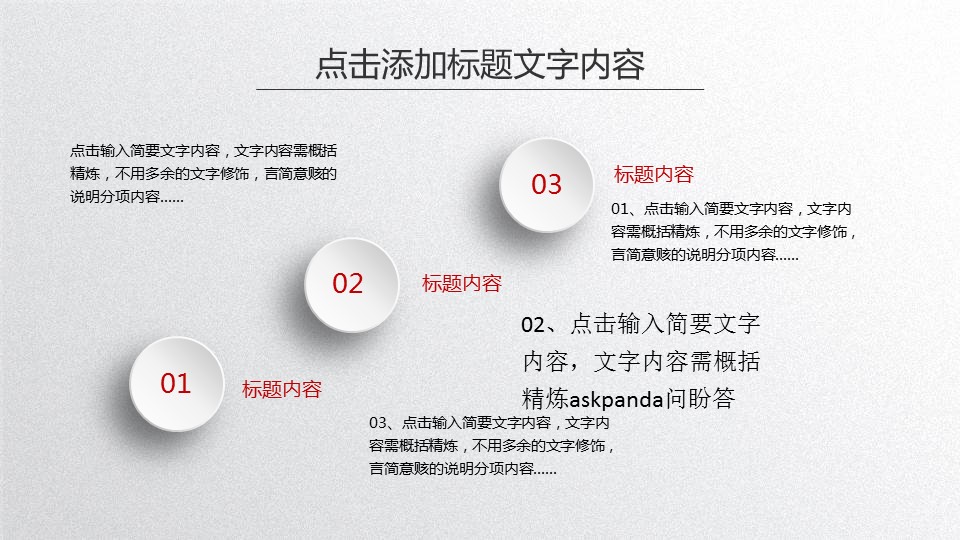 点击添加标题文字内容

点击输入简要文字内容，文字内容需概括精炼，不用多余的文字修饰，言简意赅的说明分项内容……

03

标题内容

01、点击输入简要文字内容，文字内容需概括精炼，不用多余的文字修饰，言简意赅的说明分项内容……

02

标题内容

02、点击输入简要文字内容，文字内容需概括精炼askpanda问盼答

01

标题内容

03、点击输入简要文字内容，文字内容需概括精炼，不用多余的文字修饰，言简意赅的说明分项内容……